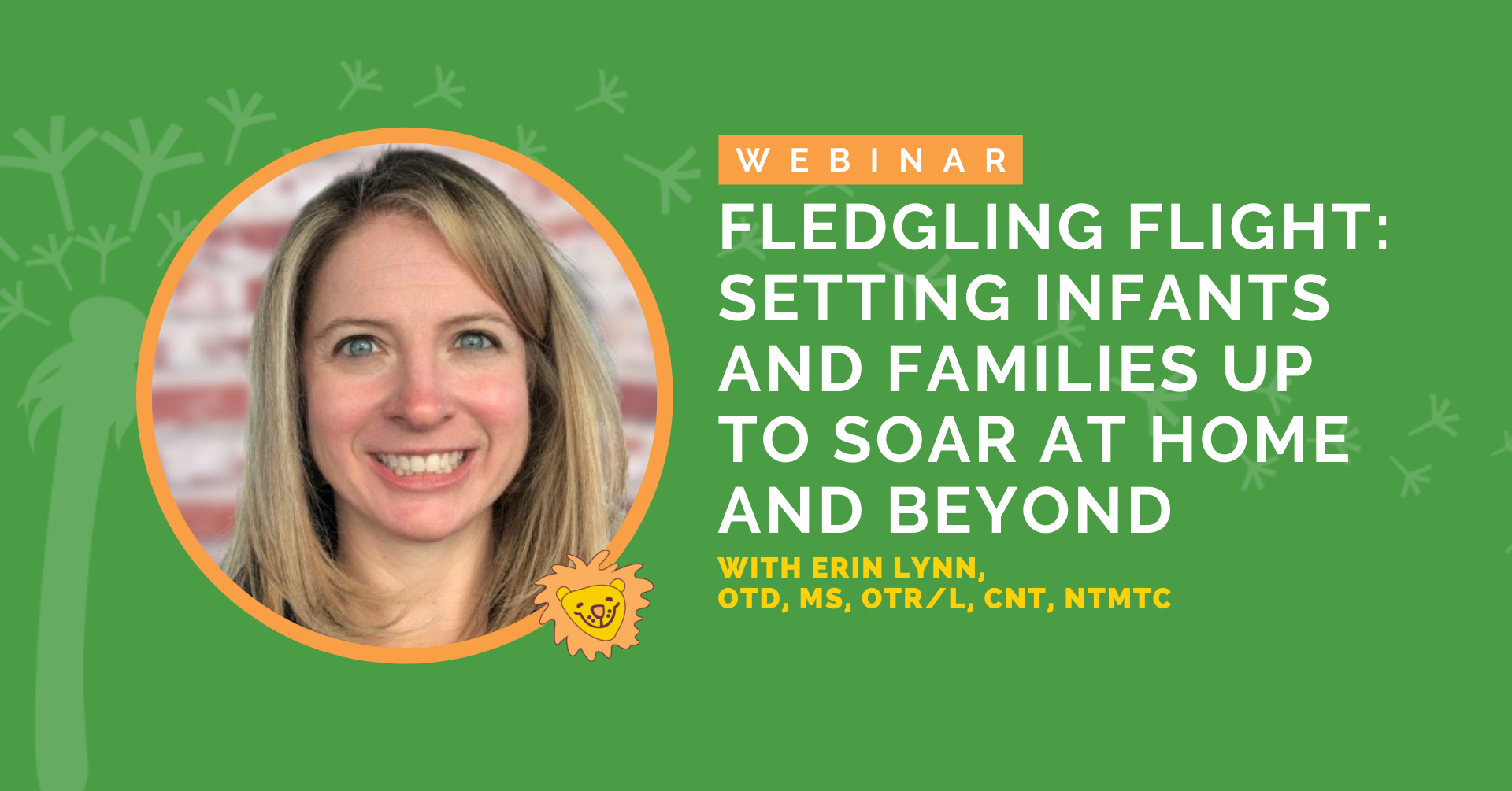 WEBINAR

FLEDGLING FLIGHT: SETTING INFANTS AND FAMILIES UP TO SOAR AT HOME AND BEYOND

WITH ERIN LYNN, OTD, MS, OTR/L, CNT, NTMTC